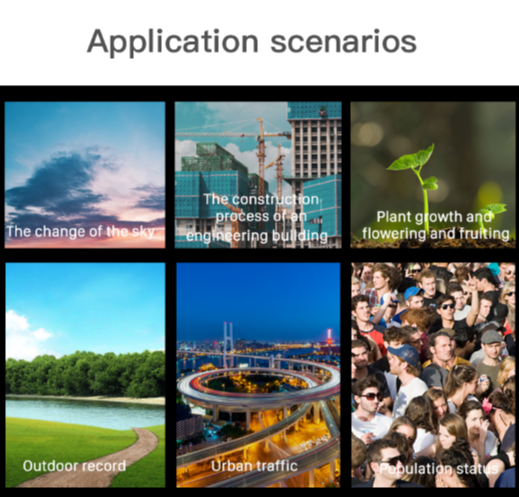 Application scenarios

The change of the sky

The construction process of an engineering building

Plant growth and flowering and fruiting

Outdoor record

Urban traffic

Population status